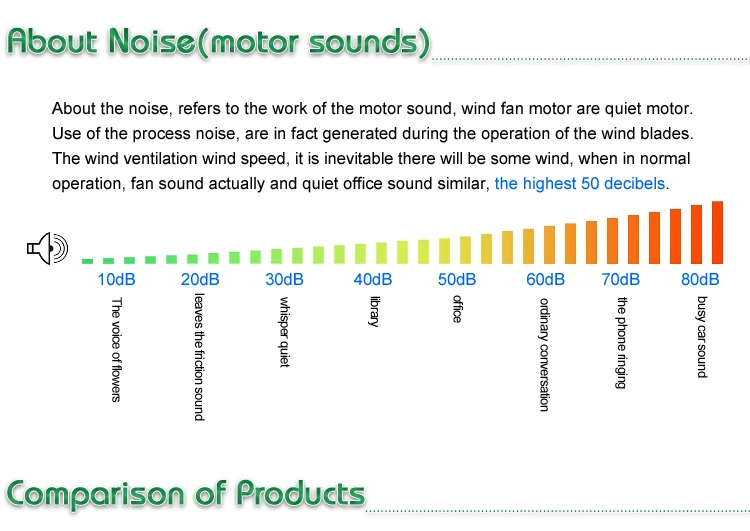 About Noise(motor sounds)

About the noise, refers to the work of the motor sound, wind fan motor are quiet motor. Use of the process noise, are in fact generated during the operation of the wind blades. The wind ventilation wind speed, it is inevitable there will be some wind, when in normal operation, fan sound actually and quiet office sound similar, the highest 50 decibels.

10dB
The voice of flowers

20dB
leaves the friction sound

30dB
whisper quiet

40dB
library

50dB
office

60dB
ordinary conversation

70dB
the phone ringing

80dB
busy car sound

Comparison of Products